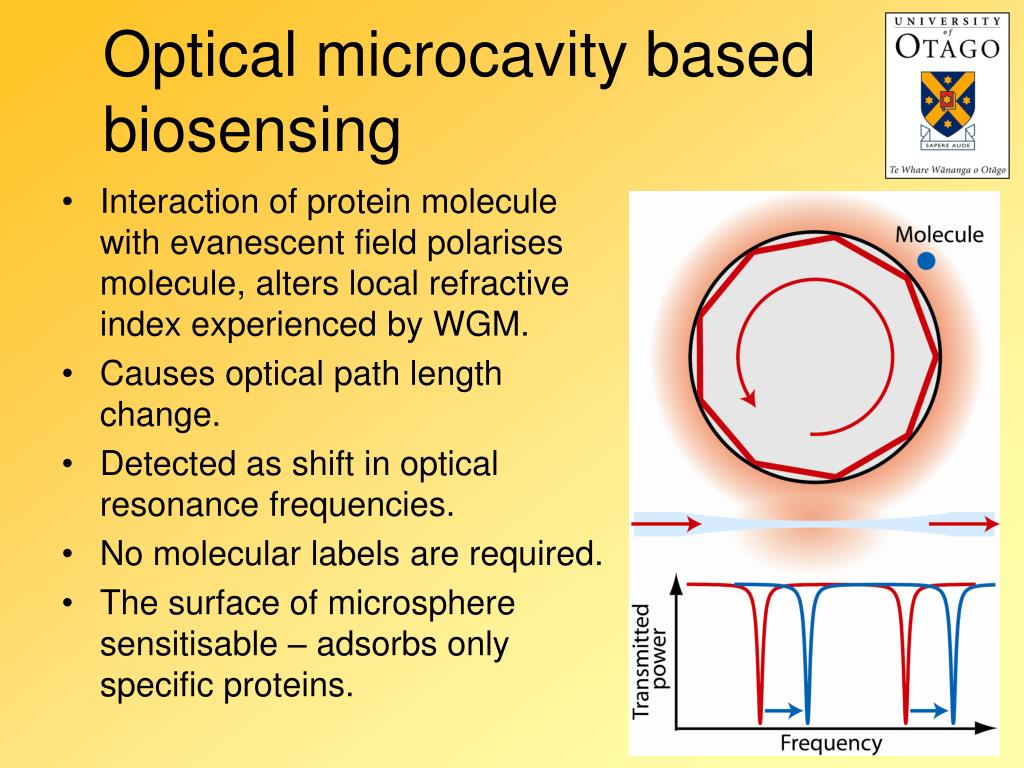 Optical microcavity based biosensing

UNIVERSITY of OTAGO
SAPERE AUDE
Te Whare Wānanga o Otāgo

• Interaction of protein molecule with evanescent field polarises molecule, alters local refractive index experienced by WGM.
• Causes optical path length change.
• Detected as shift in optical resonance frequencies.
• No molecular labels are required.
• The surface of microsphere sensitisable – adsorbs only specific proteins.

Molecule

Transmitted power

Frequency